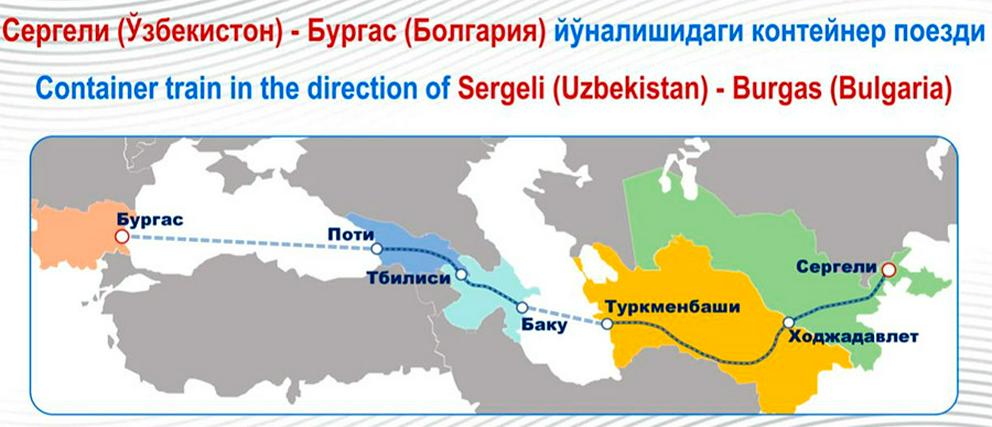 Сергели (Ўзбекистон) - Бургас (Болгария) йўналишидаги контейнер поезди

Container train in the direction of Sergeli (Uzbekistan) - Burgas (Bulgaria)

Бургас

Поти

Тбилиси

Баку

Туркменбаши

Сергели

Ходжадавлет